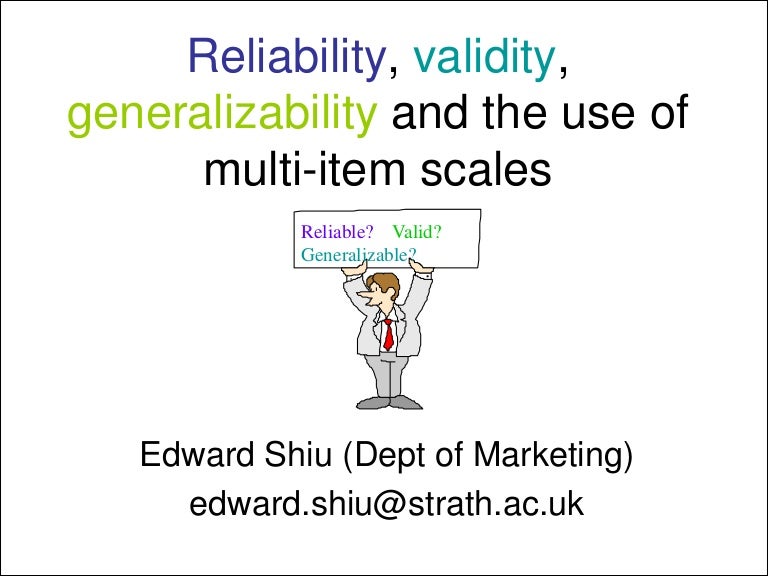 Reliability, validity, generalizability and the use of multi-item scales

Reliable? Valid?
Generalizable?

Edward Shiu (Dept of Marketing)
edward.shiu@strath.ac.uk